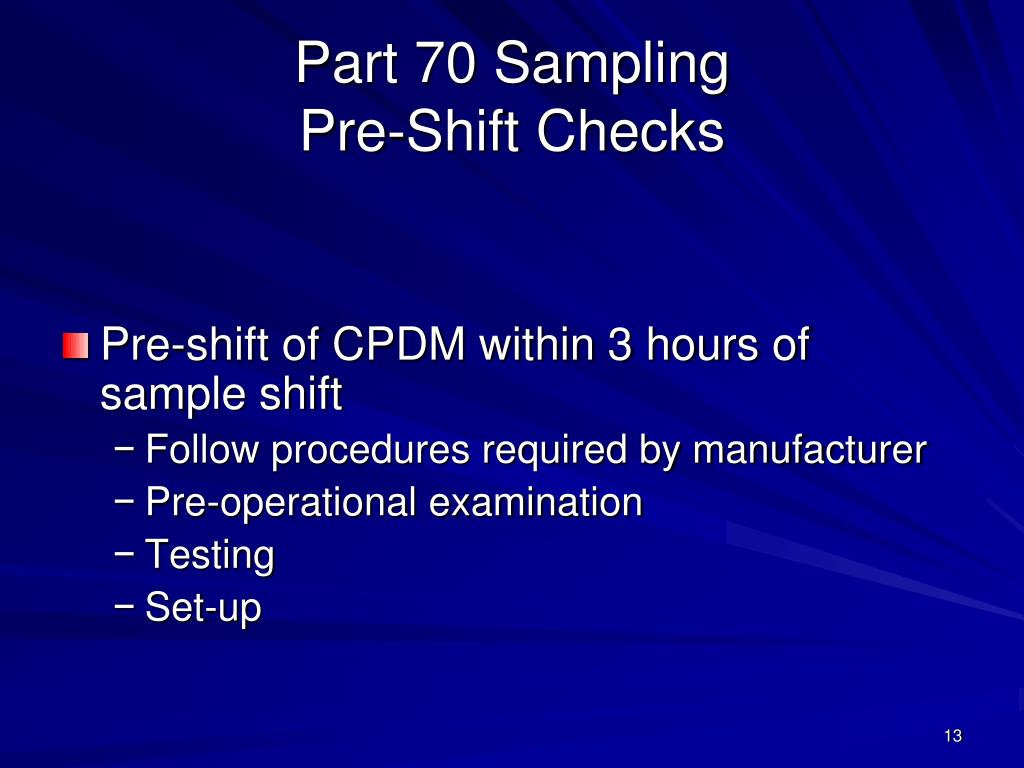 Part 70 Sampling
Pre-Shift Checks

Pre-shift of CPDM within 3 hours of sample shift
– Follow procedures required by manufacturer
– Pre-operational examination
– Testing
– Set-up

13